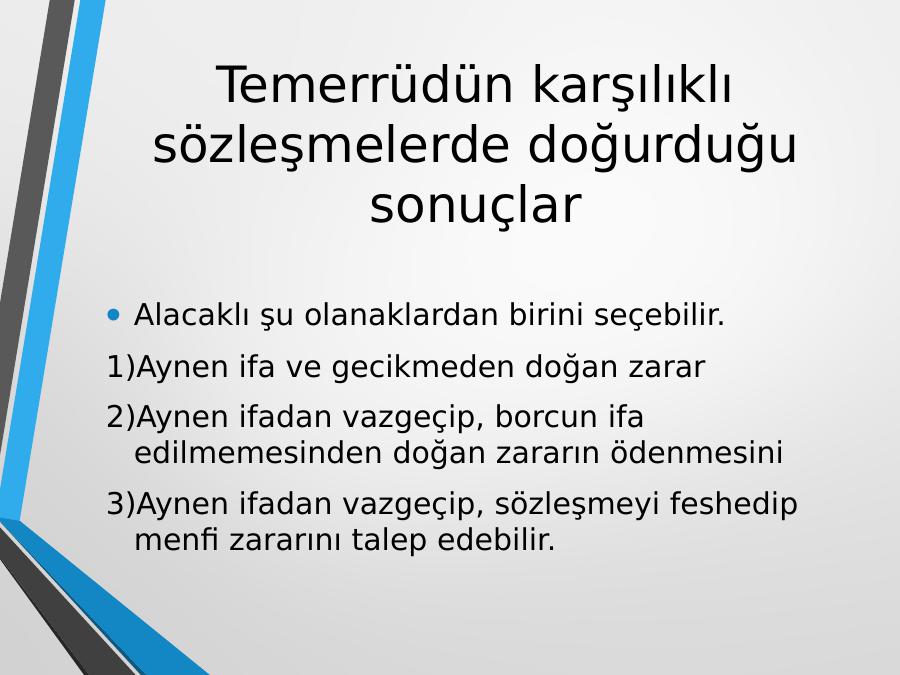 Temerrüdün karşılıklı sözleşmelerde doğurduğu sonuçlar

• Alacaklı şu olanaklardan birini seçebilir.

1)Aynen ifa ve gecikmeden doğan zarar

2)Aynen ifadan vazgeçip, borcun ifa edilmemesinden doğan zararın ödenmesini

3)Aynen ifadan vazgeçip, sözleşmeyi feshedip menfi zararını talep edebilir.